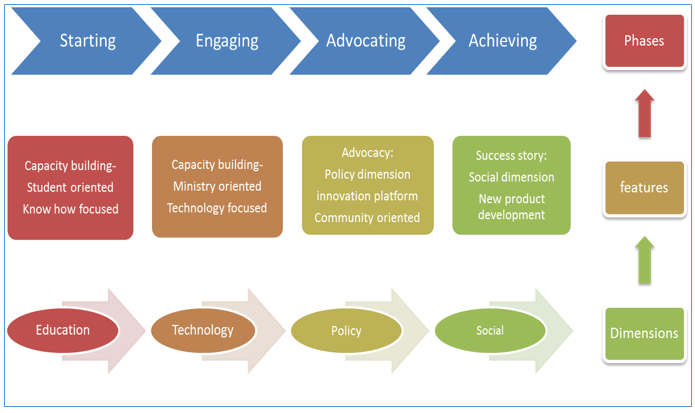 Starting

Engaging

Advocating

Achieving

Phases

Capacity building-
Student oriented
Know how focused

Capacity building-
Ministry oriented
Technology focused

Advocacy:
Policy dimension
innovation platform
Community oriented

Success story:
Social dimension
New product development

features

Education

Technology

Policy

Social

Dimensions